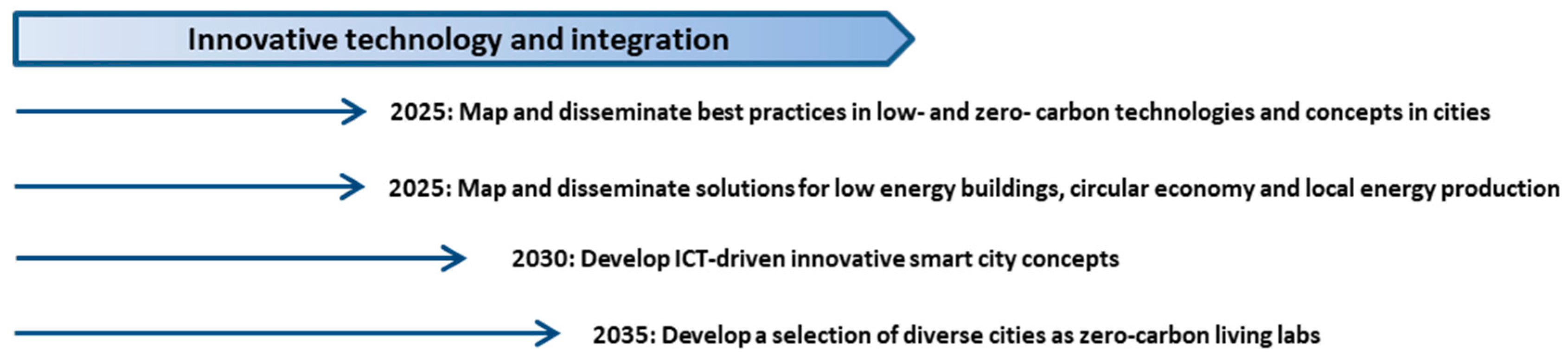 Innovative technology and integration

2025: Map and disseminate best practices in low- and zero- carbon technologies and concepts in cities

2025: Map and disseminate solutions for low energy buildings, circular economy and local energy production

2030: Develop ICT-driven innovative smart city concepts

2035: Develop a selection of diverse cities as zero-carbon living labs